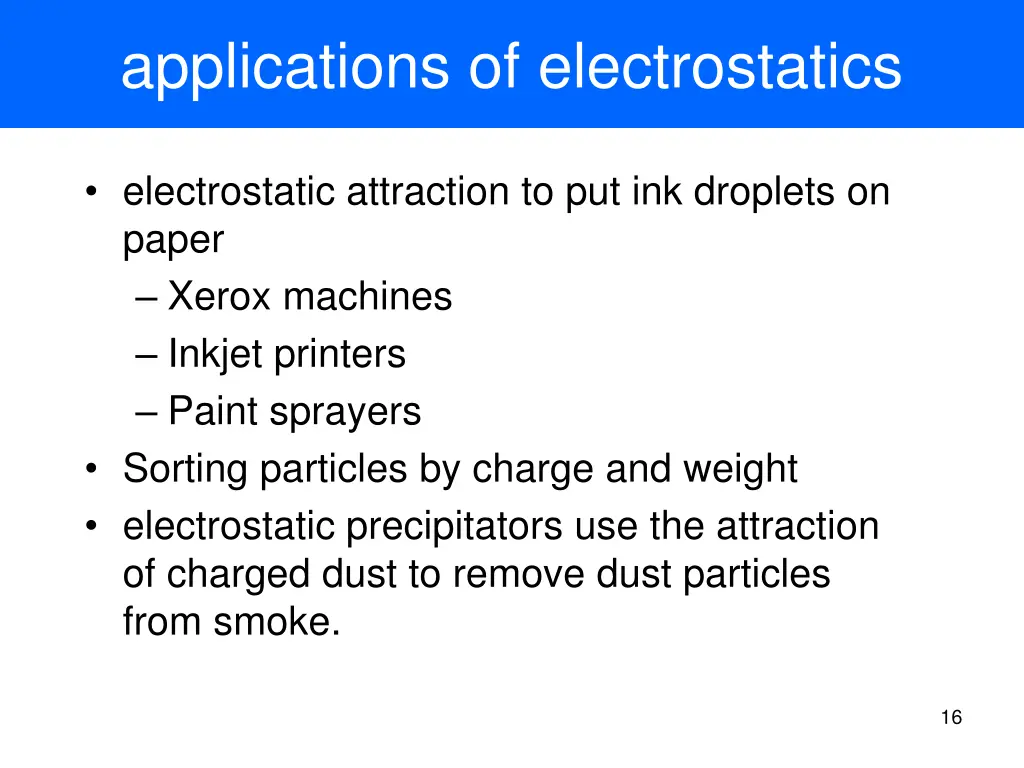 applications of electrostatics

• electrostatic attraction to put ink droplets on paper
– Xerox machines
– Inkjet printers
– Paint sprayers
• Sorting particles by charge and weight
• electrostatic precipitators use the attraction of charged dust to remove dust particles from smoke.

16